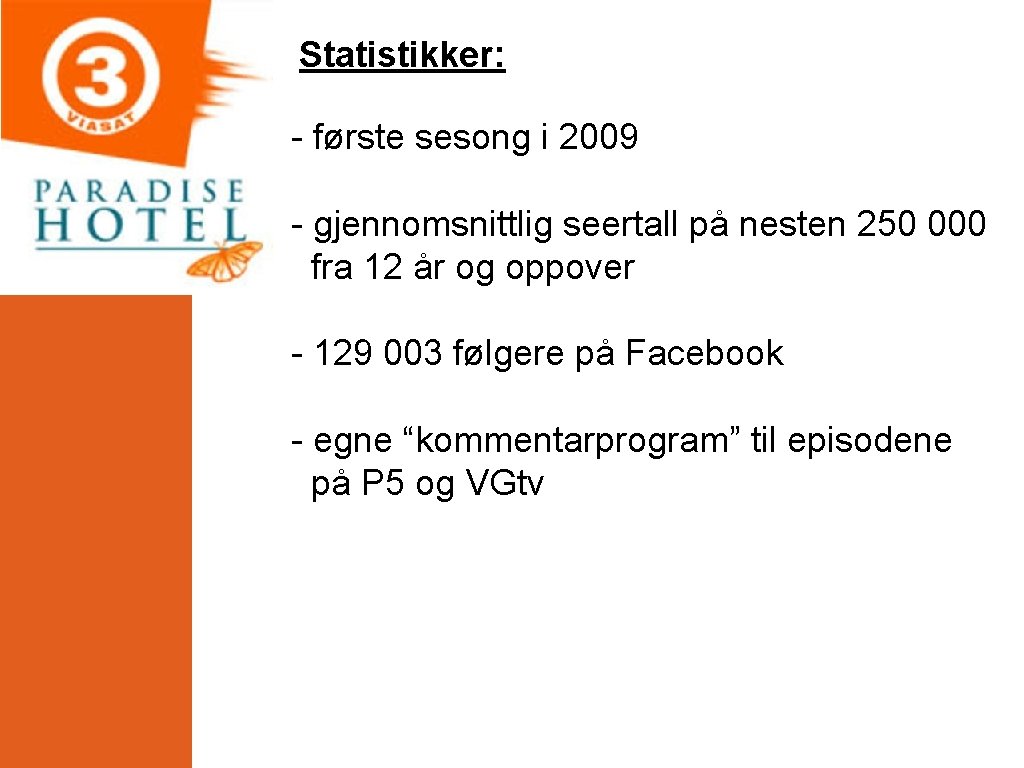 3
VIASAT
PARADISE
HOTEL

Statistikker:

- første sesong i 2009

- gjennomsnittlig seertall på nesten 250 000 fra 12 år og oppover

- 129 003 følgere på Facebook

- egne “kommentarprogram” til episodene på P5 og VGtv